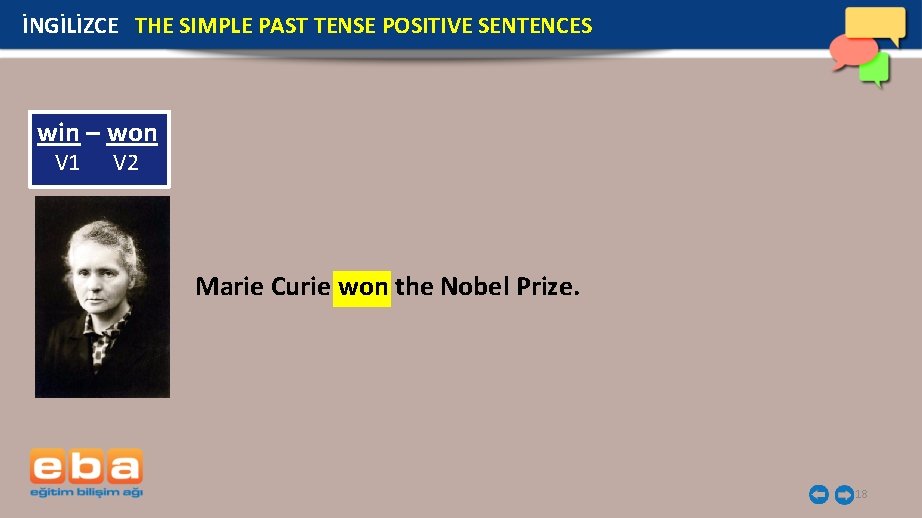 İNGİLİZCE THE SIMPLE PAST TENSE POSITIVE SENTENCES

win – won
V1 V2

Marie Curie won the Nobel Prize.

eba
eğitim bilişim ağı

18